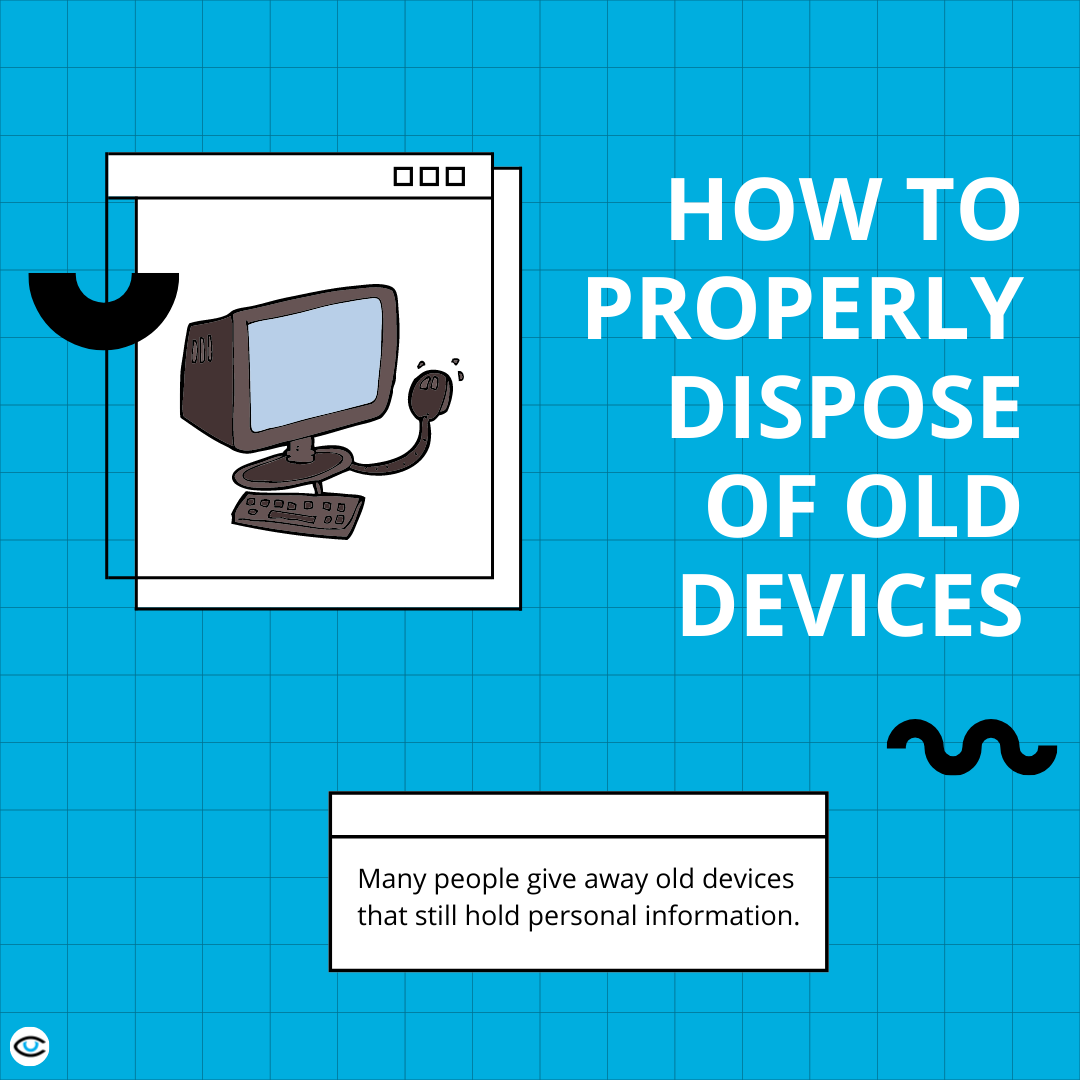 HOW TO PROPERLY DISPOSE OF OLD DEVICES

Many people give away old devices that still hold personal information.